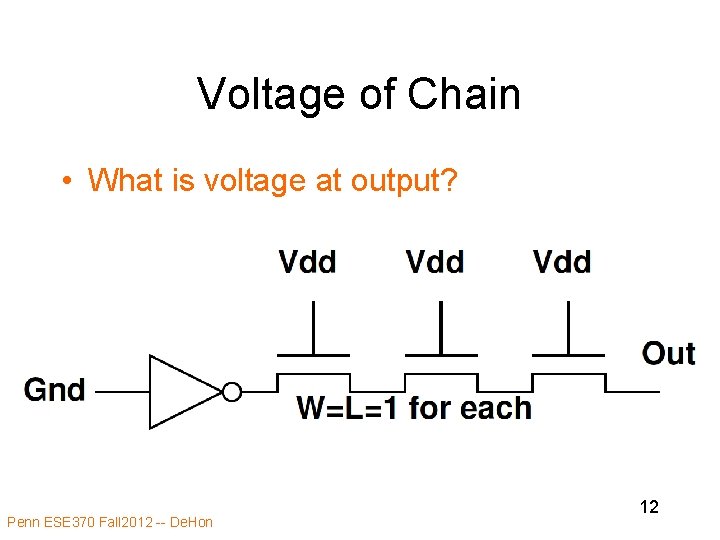 Voltage of Chain

• What is voltage at output?

Vdd
Vdd
Vdd

Gnd
Out
W=L=1 for each

12

Penn ESE370 Fall2012 -- DeHon